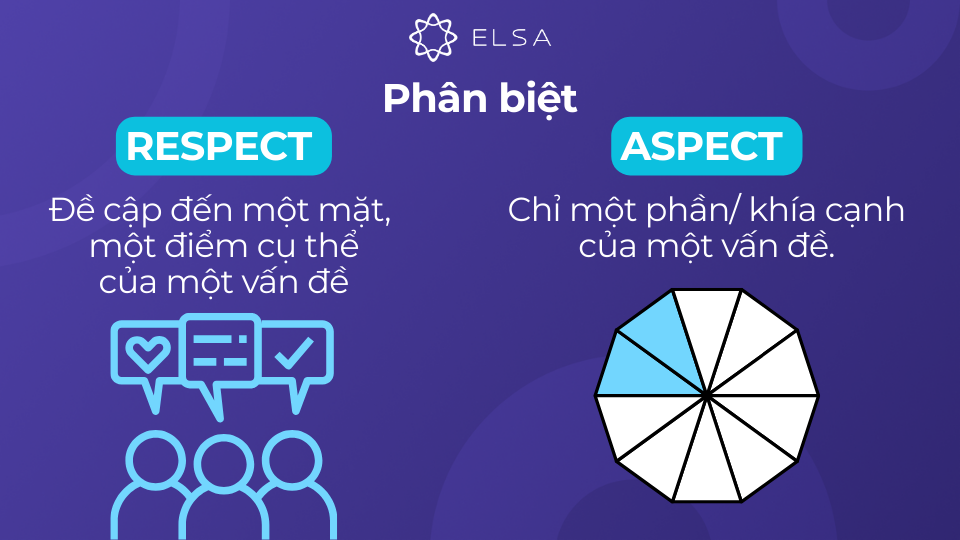 ELSA

Phân biệt

RESPECT

Đề cập đến một mặt, một điểm cụ thể của một vấn đề

ASPECT

Chỉ một phần/ khía cạnh của một vấn đề.